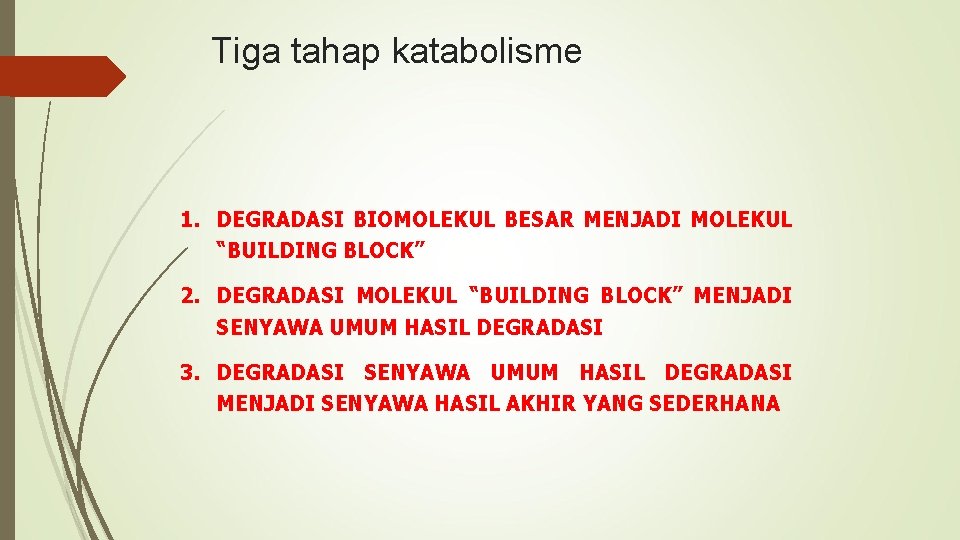 Tiga tahap katabolisme

1. DEGRADASI BIOMOLEKUL BESAR MENJADI MOLEKUL “BUILDING BLOCK”

2. DEGRADASI MOLEKUL “BUILDING BLOCK” MENJADI SENYAWA UMUM HASIL DEGRADASI

3. DEGRADASI SENYAWA UMUM HASIL DEGRADASI MENJADI SENYAWA HASIL AKHIR YANG SEDERHANA